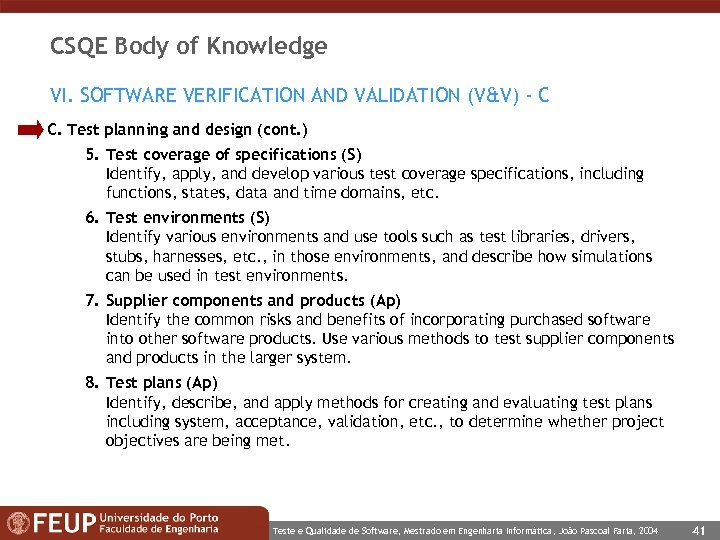 CSQE Body of Knowledge

VI. SOFTWARE VERIFICATION AND VALIDATION (V&V) - C

C. Test planning and design (cont.)

5. Test coverage of specifications (S)
Identify, apply, and develop various test coverage specifications, including functions, states, data and time domains, etc.

6. Test environments (S)
Identify various environments and use tools such as test libraries, drivers, stubs, harnesses, etc., in those environments, and describe how simulations can be used in test environments.

7. Supplier components and products (Ap)
Identify the common risks and benefits of incorporating purchased software into other software products. Use various methods to test supplier components and products in the larger system.

8. Test plans (Ap)
Identify, describe, and apply methods for creating and evaluating test plans including system, acceptance, validation, etc., to determine whether project objectives are being met.

FEUP Universidade do Porto Faculdade de Engenharia

Teste e Qualidade de Software, Mestrado em Engenharia Informática, João Pascoal Faria, 2004

41